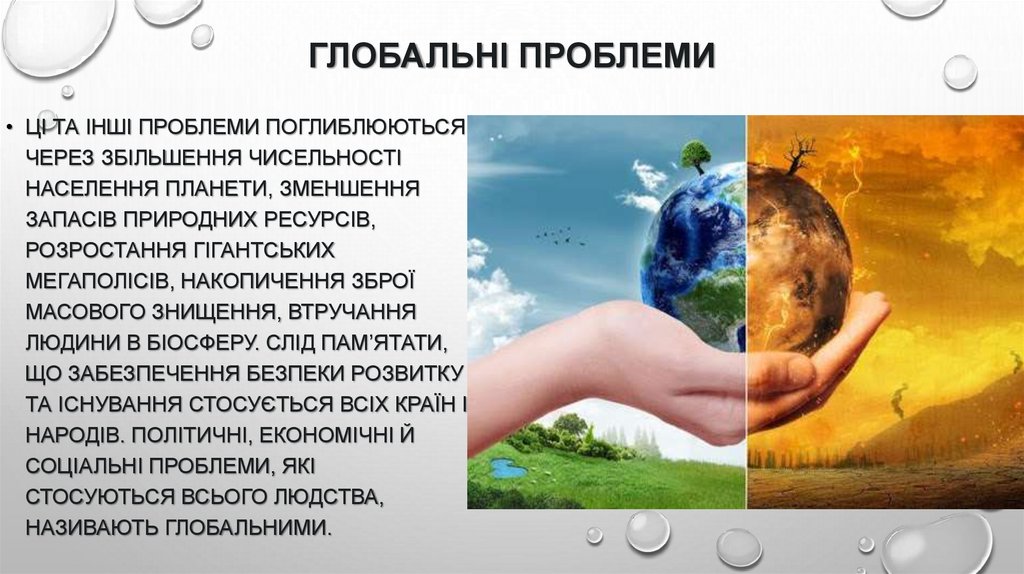 ГЛОБАЛЬНІ ПРОБЛЕМИ

• ЦІ ТА ІНШІ ПРОБЛЕМИ ПОГЛИБЛЮЮТЬСЯ ЧЕРЕЗ ЗБІЛЬШЕННЯ ЧИСЕЛЬНОСТІ НАСЕЛЕННЯ ПЛАНЕТИ, ЗМЕНШЕННЯ ЗАПАСІВ ПРИРОДНИХ РЕСУРСІВ, РОЗРОСТАННЯ ГІГАНТСЬКИХ МЕГАПОЛІСІВ, НАКОПИЧЕННЯ ЗБРОЇ МАСОВОГО ЗНИЩЕННЯ, ВТРУЧАННЯ ЛЮДИНИ В БІОСФЕРУ. СЛІД ПАМ'ЯТАТИ, ЩО ЗАБЕЗПЕЧЕННЯ БЕЗПЕКИ РОЗВИТКУ ТА ІСНУВАННЯ СТОСУЄТЬСЯ ВСІХ КРАЇН І НАРОДІВ. ПОЛІТИЧНІ, ЕКОНОМІЧНІ Й СОЦІАЛЬНІ ПРОБЛЕМИ, ЯКІ СТОСУЮТЬСЯ ВСЬОГО ЛЮДСТВА, НАЗИВАЮТЬ ГЛОБАЛЬНИМИ.